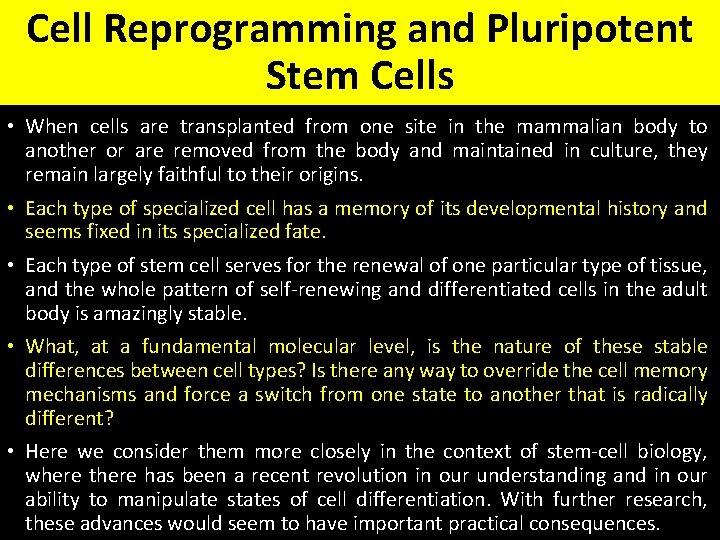 Cell Reprogramming and Pluripotent Stem Cells

• When cells are transplanted from one site in the mammalian body to another or are removed from the body and maintained in culture, they remain largely faithful to their origins.

• Each type of specialized cell has a memory of its developmental history and seems fixed in its specialized fate.

• Each type of stem cell serves for the renewal of one particular type of tissue, and the whole pattern of self-renewing and differentiated cells in the adult body is amazingly stable.

• What, at a fundamental molecular level, is the nature of these stable differences between cell types? Is there any way to override the cell memory mechanisms and force a switch from one state to another that is radically different?

• Here we consider them more closely in the context of stem-cell biology, where there has been a recent revolution in our understanding and in our ability to manipulate states of cell differentiation. With further research, these advances would seem to have important practical consequences.